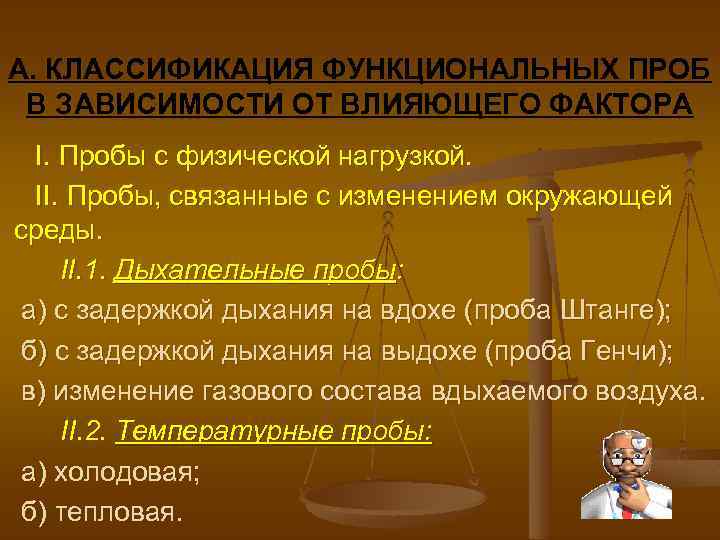 А. КЛАССИФИКАЦИЯ ФУНКЦИОНАЛЬНЫХ ПРОБ В ЗАВИСИМОСТИ ОТ ВЛИЯЮЩЕГО ФАКТОРА

I. Пробы с физической нагрузкой.

II. Пробы, связанные с изменением окружающей среды.

II.1. Дыхательные пробы:

а) с задержкой дыхания на вдохе (проба Штанге);

б) с задержкой дыхания на выдохе (проба Генчи);

в) изменение газового состава вдыхаемого воздуха.

II.2. Температурные пробы:

а) холодовая;

б) тепловая.